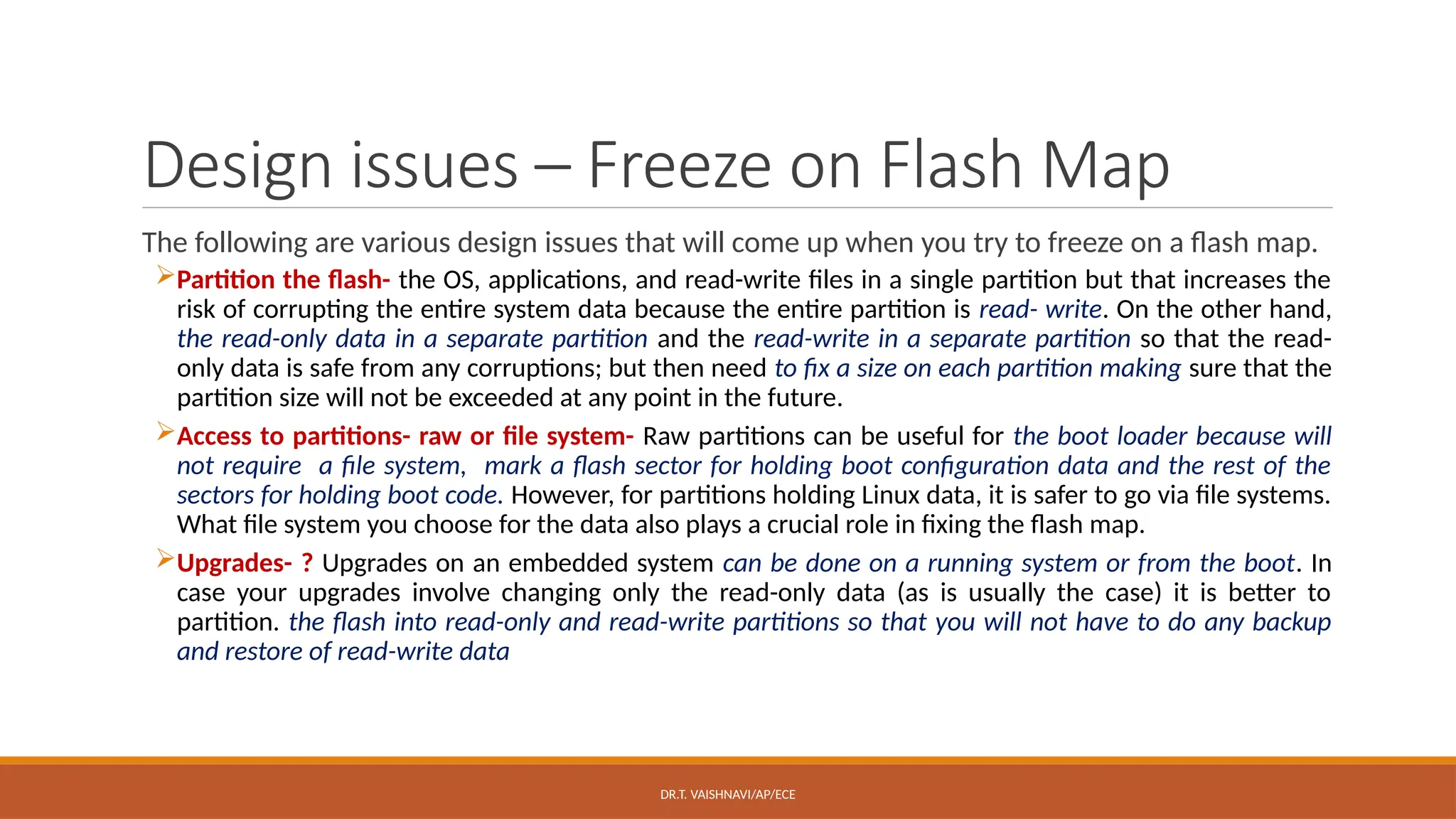 Design issues – Freeze on Flash Map

The following are various design issues that will come up when you try to freeze on a flash map.

➢Partition the flash- the OS, applications, and read-write files in a single partition but that increases the risk of corrupting the entire system data because the entire partition is read- write. On the other hand, the read-only data in a separate partition and the read-write in a separate partition so that the read-only data is safe from any corruptions; but then need to fix a size on each partition making sure that the partition size will not be exceeded at any point in the future.

➢Access to partitions- raw or file system- Raw partitions can be useful for the boot loader because will not require a file system, mark a flash sector for holding boot configuration data and the rest of the sectors for holding boot code. However, for partitions holding Linux data, it is safer to go via file systems. What file system you choose for the data also plays a crucial role in fixing the flash map.

➢Upgrades- ? Upgrades on an embedded system can be done on a running system or from the boot. In case your upgrades involve changing only the read-only data (as is usually the case) it is better to partition. the flash into read-only and read-write partitions so that you will not have to do any backup and restore of read-write data

DR.T. VAISHNAVI/AP/ECE